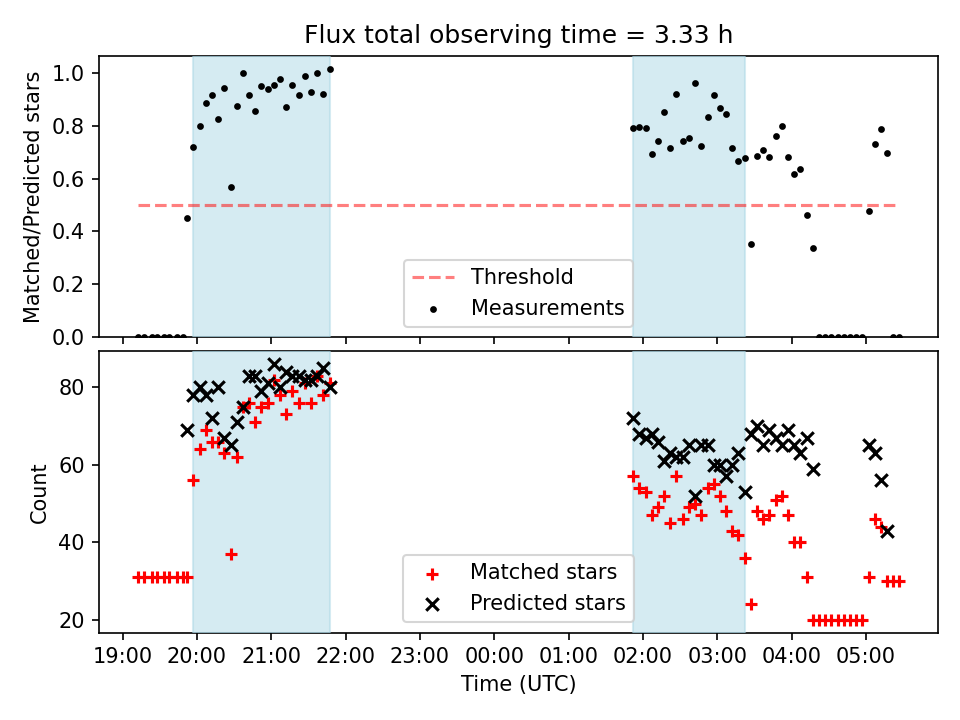 Flux total observing time = 3.33 h

Matched/Predicted stars

1.0
0.8
0.6
0.4
0.2
0.0

Threshold
Measurements

Count

80
60
40
20

Matched stars
Predicted stars

19:00 20:00 21:00 22:00 23:00 00:00 01:00 02:00 03:00 04:00 05:00

Time (UTC)